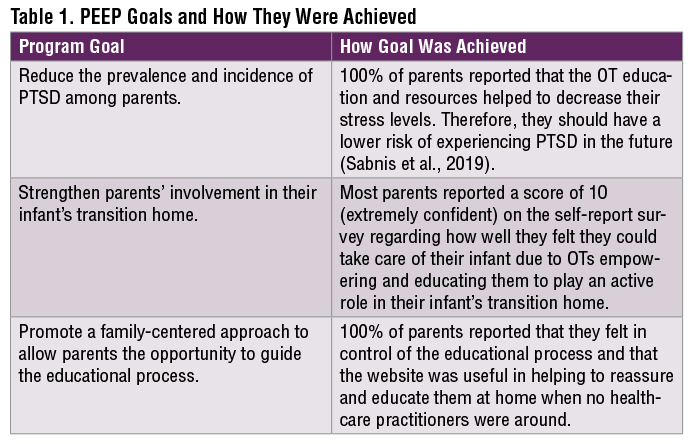 Table 1. PEEP Goals and How They Were Achieved

| Program Goal | How Goal Was Achieved |
|---|---|
| Reduce the prevalence and incidence of PTSD among parents. | 100% of parents reported that the OT education and resources helped to decrease their stress levels. Therefore, they should have a lower risk of experiencing PTSD in the future (Sabnis et al., 2019). |
| Strengthen parents' involvement in their infant's transition home. | Most parents reported a score of 10 (extremely confident) on the self-report survey regarding how well they felt they could take care of their infant due to OTs empowering and educating them to play an active role in their infant's transition home. |
| Promote a family-centered approach to allow parents the opportunity to guide the educational process. | 100% of parents reported that they felt in control of the educational process and that the website was useful in helping to reassure and educate them at home when no healthcare practitioners were around. |